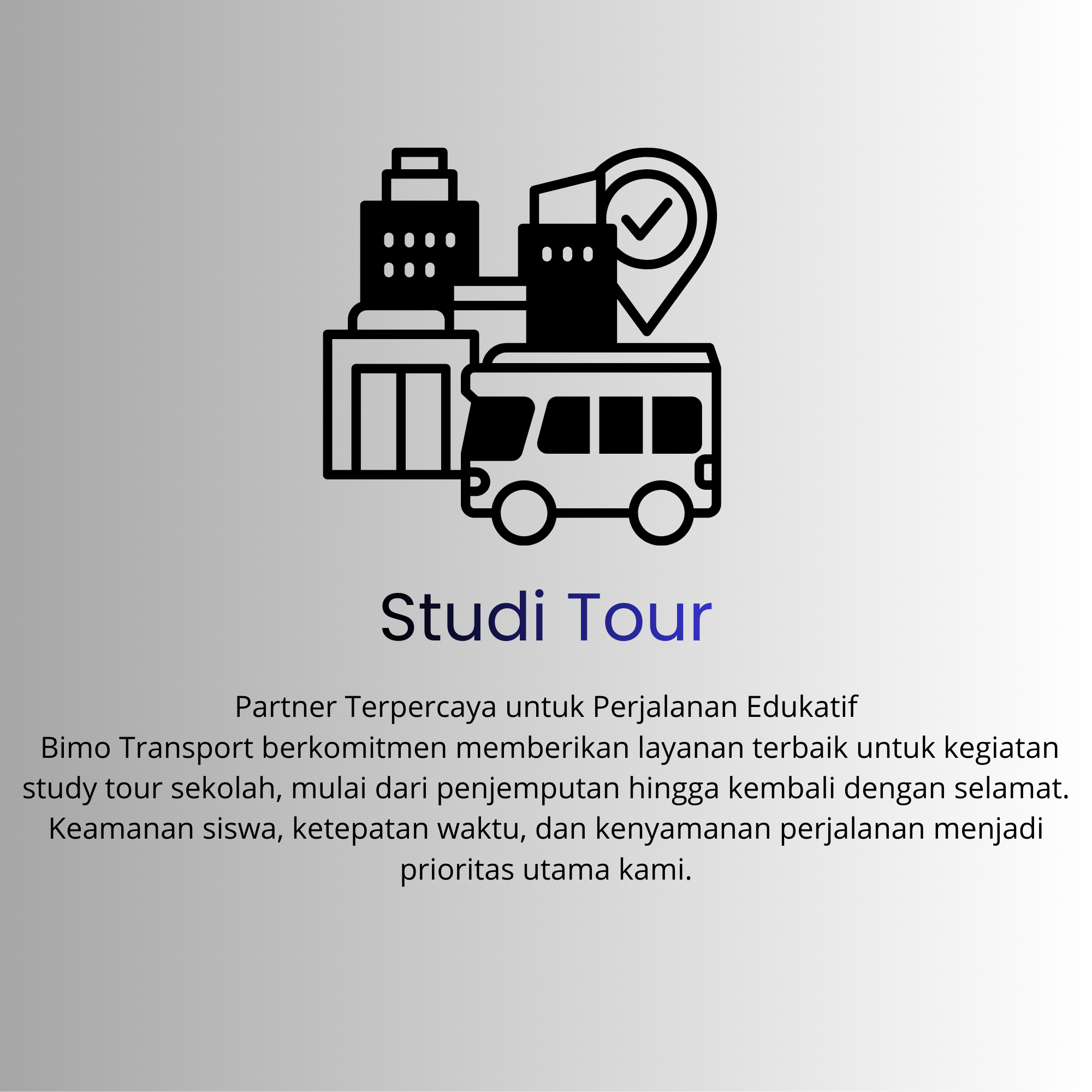 Studi Tour

Partner Terpercaya untuk Perjalanan Edukatif
Bimo Transport berkomitmen memberikan layanan terbaik untuk kegiatan study tour sekolah, mulai dari penjemputan hingga kembali dengan selamat. Keamanan siswa, ketepatan waktu, dan kenyamanan perjalanan menjadi prioritas utama kami.